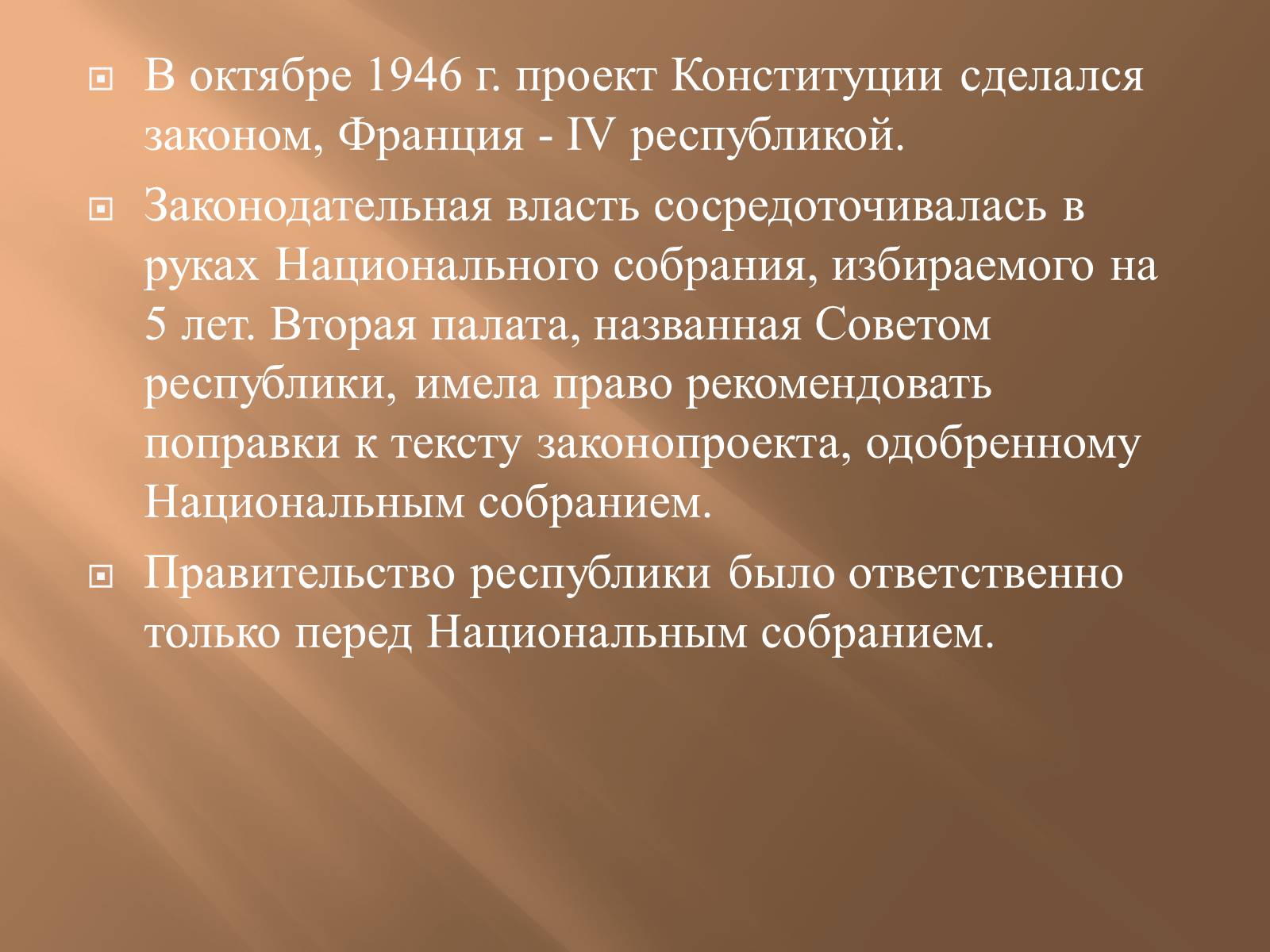 В октябре 1946 г. проект Конституции сделался законом, Франция - IV республикой.

Законодательная власть сосредоточивалась в руках Национального собрания, избираемого на 5 лет. Вторая палата, названная Советом республики, имела право рекомендовать поправки к тексту законопроекта, одобренному Национальным собранием.

Правительство республики было ответственно только перед Национальным собранием.